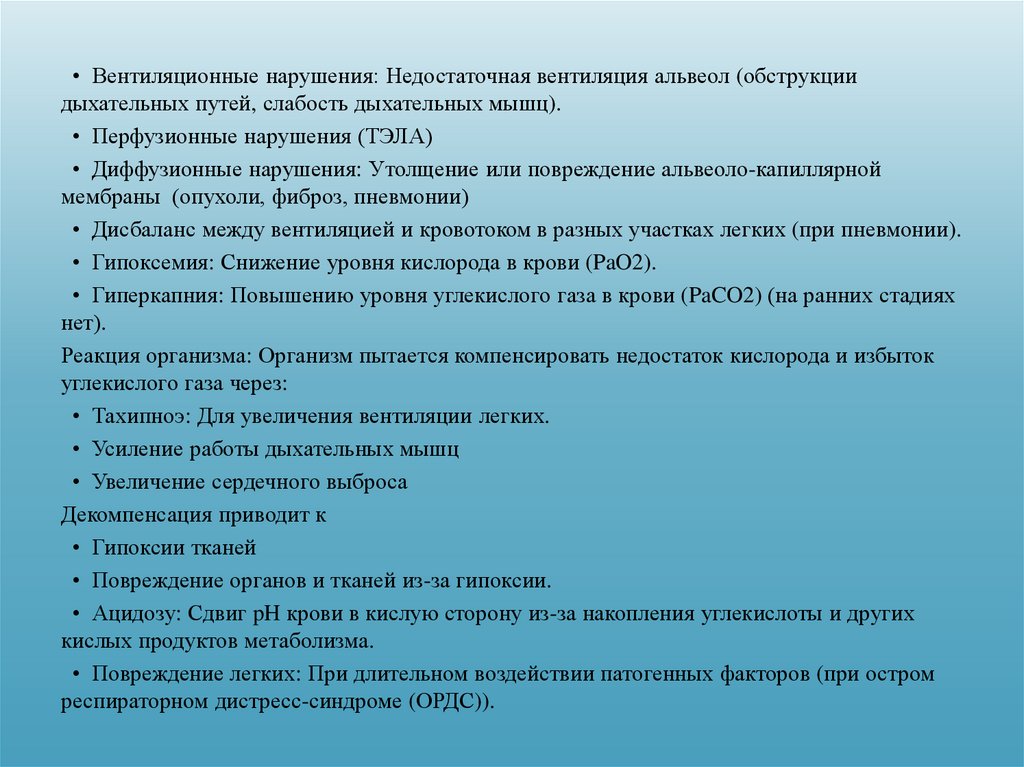 • Вентиляционные нарушения: Недостаточная вентиляция альвеол (обструкции дыхательных путей, слабость дыхательных мышц).

• Перфузионные нарушения (ТЭЛА)

• Диффузионные нарушения: Утолщение или повреждение альвеоло-капиллярной мембраны (опухоли, фиброз, пневмонии)

• Дисбаланс между вентиляцией и кровотоком в разных участках легких (при пневмонии).

• Гипоксемия: Снижение уровня кислорода в крови (PaO2).

• Гиперкапния: Повышению уровня углекислого газа в крови (PaCO2) (на ранних стадиях нет).

Реакция организма: Организм пытается компенсировать недостаток кислорода и избыток углекислого газа через:

• Тахипноэ: Для увеличения вентиляции легких.

• Усиление работы дыхательных мышц

• Увеличение сердечного выброса

Декомпенсация приводит к

• Гипоксии тканей

• Повреждение органов и тканей из-за гипоксии.

• Ацидозу: Сдвиг pH крови в кислую сторону из-за накопления углекислоты и других кислых продуктов метаболизма.

• Повреждение легких: При длительном воздействии патогенных факторов (при остром респираторном дистресс-синдроме (ОРДС)).